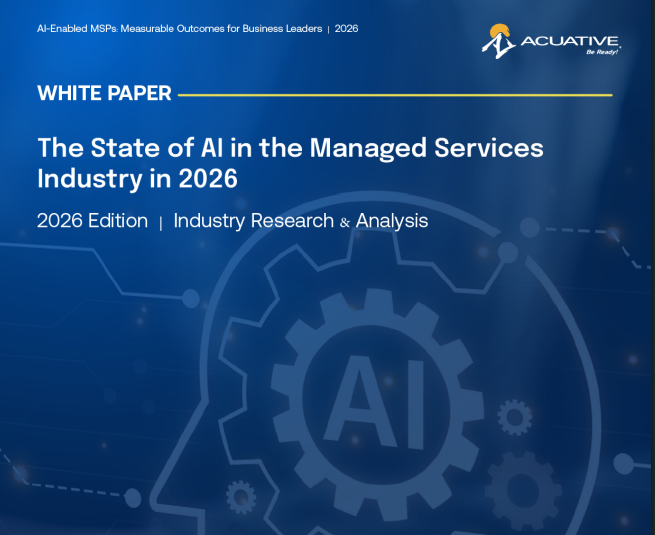 AI-Enabled MSPs: Measurable Outcomes for Business Leaders | 2026

ACUATIVE
Be Ready!

WHITE PAPER

The State of AI in the Managed Services Industry in 2026

2026 Edition | Industry Research & Analysis

AI